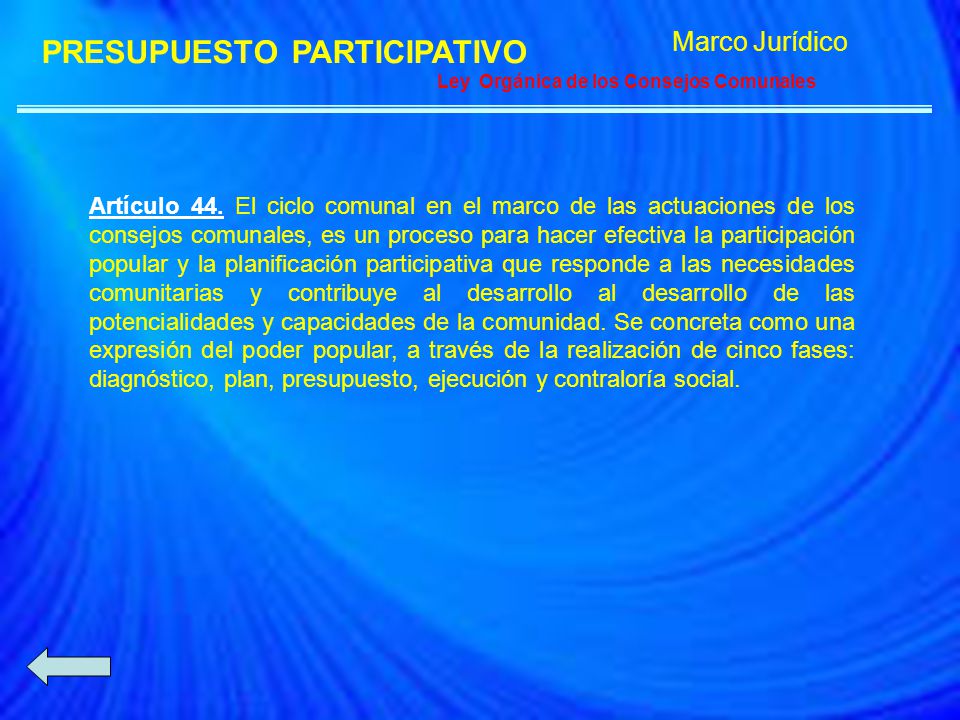 PRESUPUESTO PARTICIPATIVO

Marco Jurídico

Ley Orgánica de los Consejos Comunales

Artículo 44. El ciclo comunal en el marco de las actuaciones de los consejos comunales, es un proceso para hacer efectiva la participación popular y la planificación participativa que responde a las necesidades comunitarias y contribuye al desarrollo al desarrollo de las potencialidades y capacidades de la comunidad. Se concreta como una expresión del poder popular, a través de la realización de cinco fases: diagnóstico, plan, presupuesto, ejecución y contraloría social.